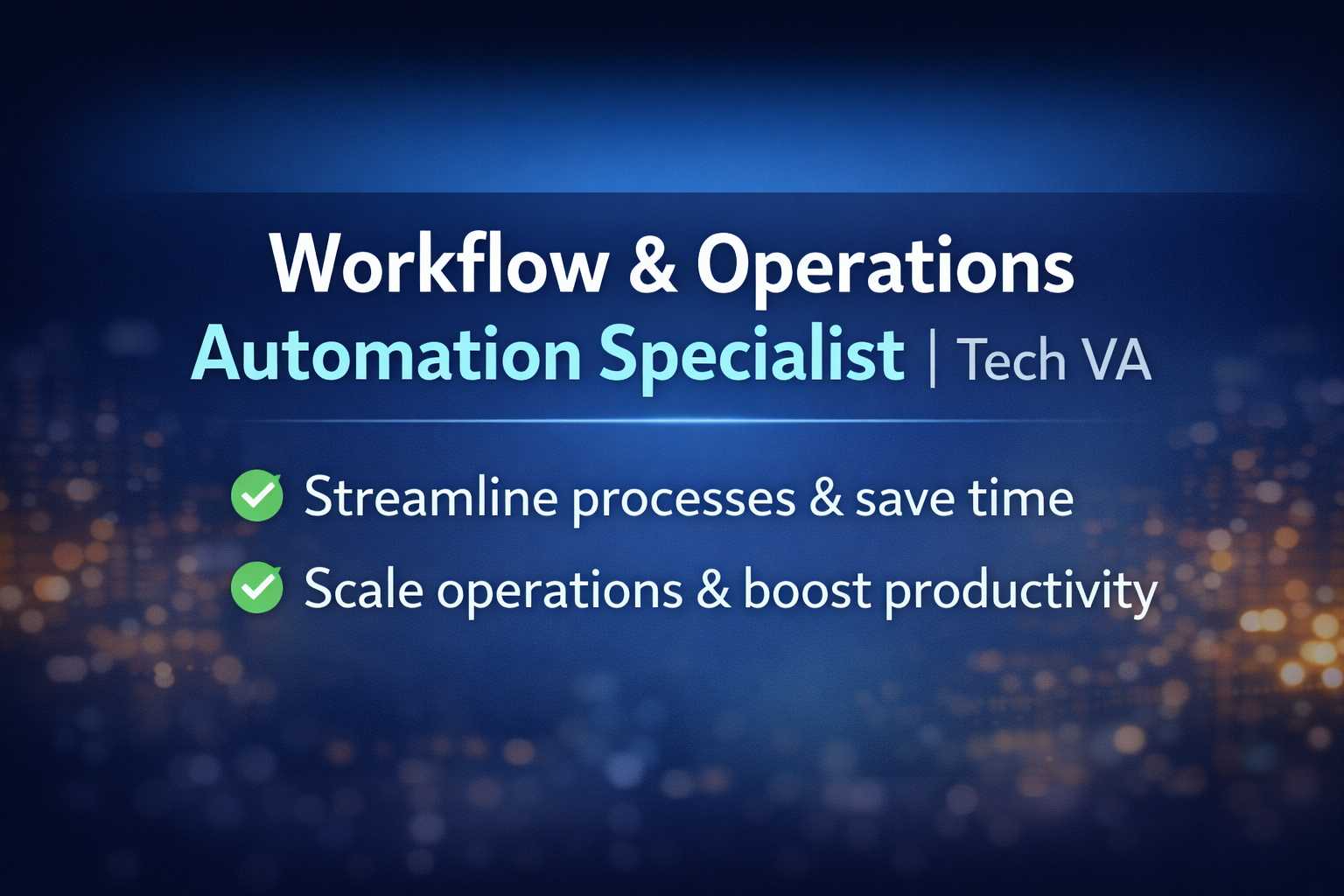 Workflow & Operations
Automation Specialist | Tech VA

Streamline processes & save time

Scale operations & boost productivity